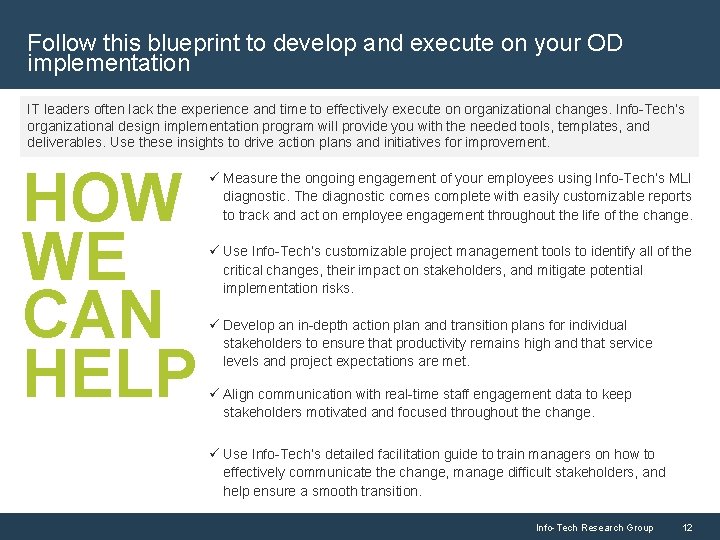 Follow this blueprint to develop and execute on your OD implementation

IT leaders often lack the experience and time to effectively execute on organizational changes. Info-Tech's organizational design implementation program will provide you with the needed tools, templates, and deliverables. Use these insights to drive action plans and initiatives for improvement.

HOW WE CAN HELP

✓ Measure the ongoing engagement of your employees using Info-Tech's MLI diagnostic. The diagnostic comes complete with easily customizable reports to track and act on employee engagement throughout the life of the change.

✓ Use Info-Tech's customizable project management tools to identify all of the critical changes, their impact on stakeholders, and mitigate potential implementation risks.

✓ Develop an in-depth action plan and transition plans for individual stakeholders to ensure that productivity remains high and that service levels and project expectations are met.

✓ Align communication with real-time staff engagement data to keep stakeholders motivated and focused throughout the change.

✓ Use Info-Tech's detailed facilitation guide to train managers on how to effectively communicate the change, manage difficult stakeholders, and help ensure a smooth transition.

Info-Tech Research Group 12